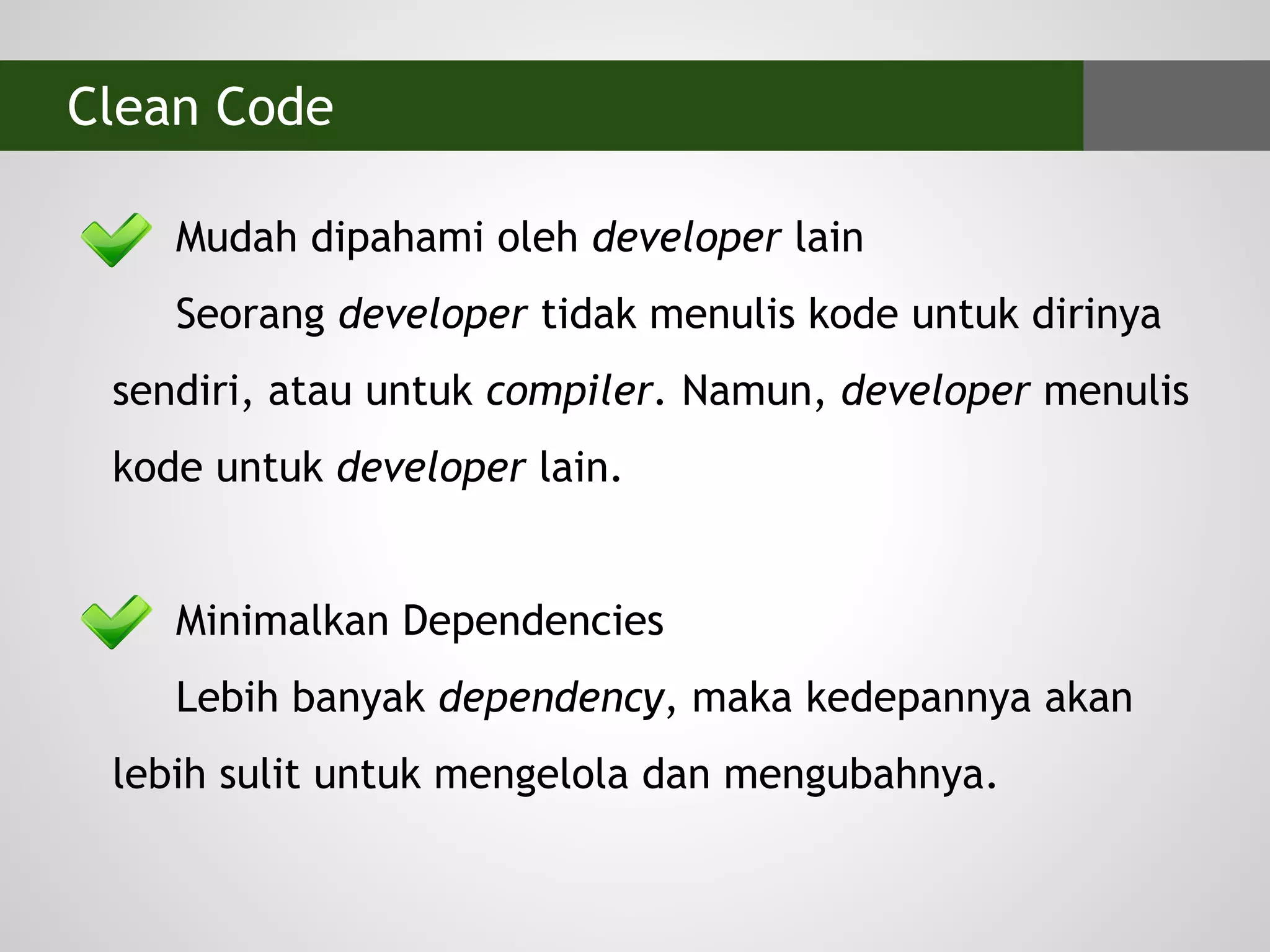 Clean Code

Mudah dipahami oleh developer lain

Seorang developer tidak menulis kode untuk dirinya sendiri, atau untuk compiler. Namun, developer menulis kode untuk developer lain.

Minimalkan Dependencies

Lebih banyak dependency, maka kedepannya akan lebih sulit untuk mengelola dan mengubahnya.